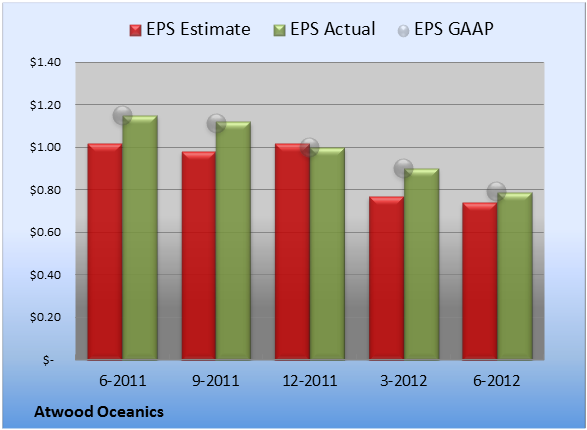 EPS Estimate EPS Actual EPS GAAP

$1.40
$1.20
$1.00
$0.80
$0.60
$0.40
$0.20
$-

6-2011 9-2011 12-2011 3-2012 6-2012

Atwood Oceanics